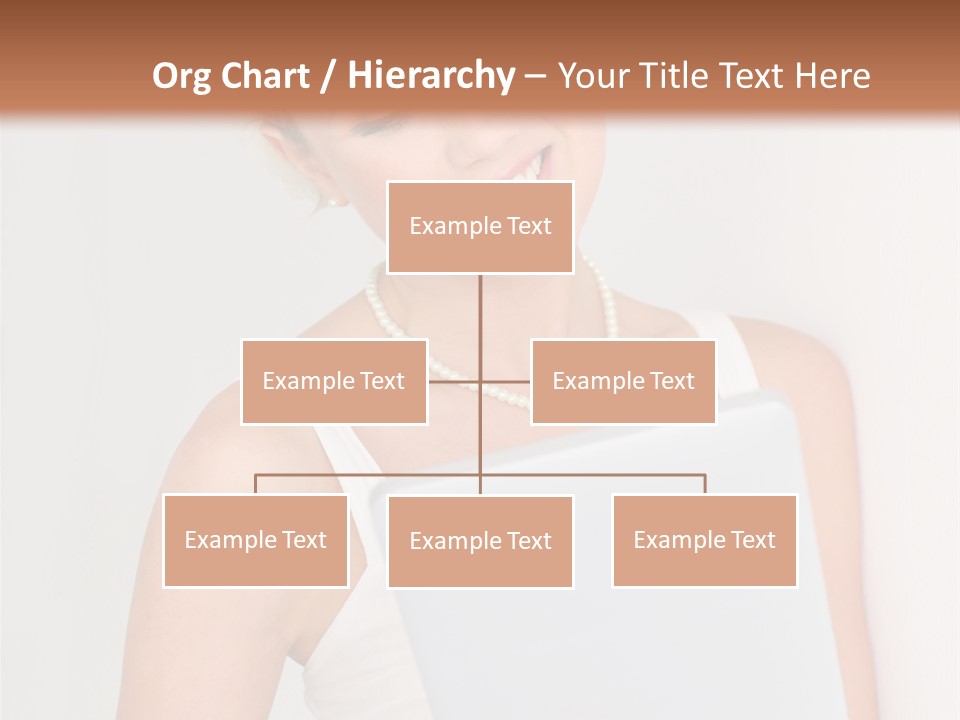 Org Chart / Hierarchy – Your Title Text Here

Example Text

Example Text

Example Text

Example Text

Example Text

Example Text